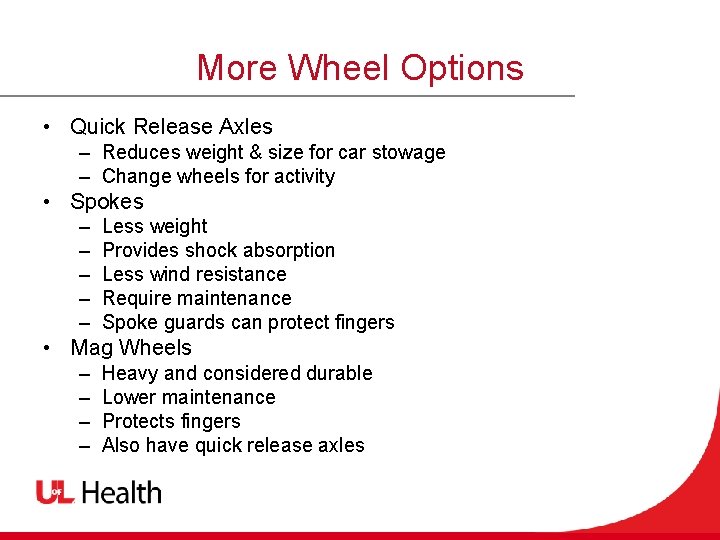 More Wheel Options

• Quick Release Axles
– Reduces weight & size for car stowage
– Change wheels for activity
• Spokes
– Less weight
– Provides shock absorption
– Less wind resistance
– Require maintenance
– Spoke guards can protect fingers
• Mag Wheels
– Heavy and considered durable
– Lower maintenance
– Protects fingers
– Also have quick release axles

UofL Health